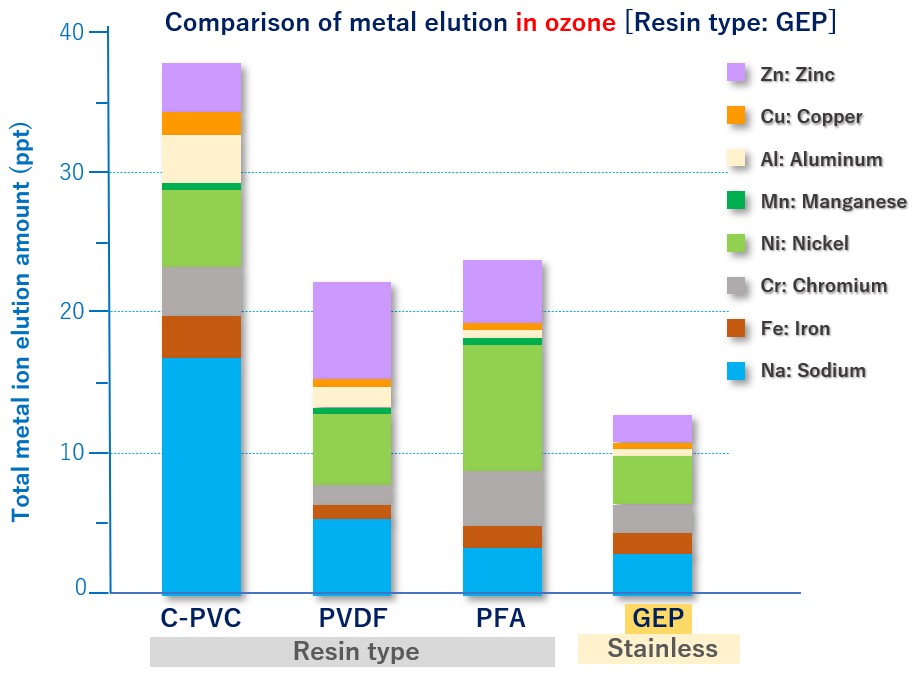 Comparison of metal elution in ozone [Resin type: GEP]

Total metal ion elution amount (ppt)

40
30
20
10
0

Zn: Zinc
Cu: Copper
Al: Aluminum
Mn: Manganese
Ni: Nickel
Cr: Chromium
Fe: Iron
Na: Sodium

C-PVC
PVDF
PFA
GEP

Resin type
Stainless